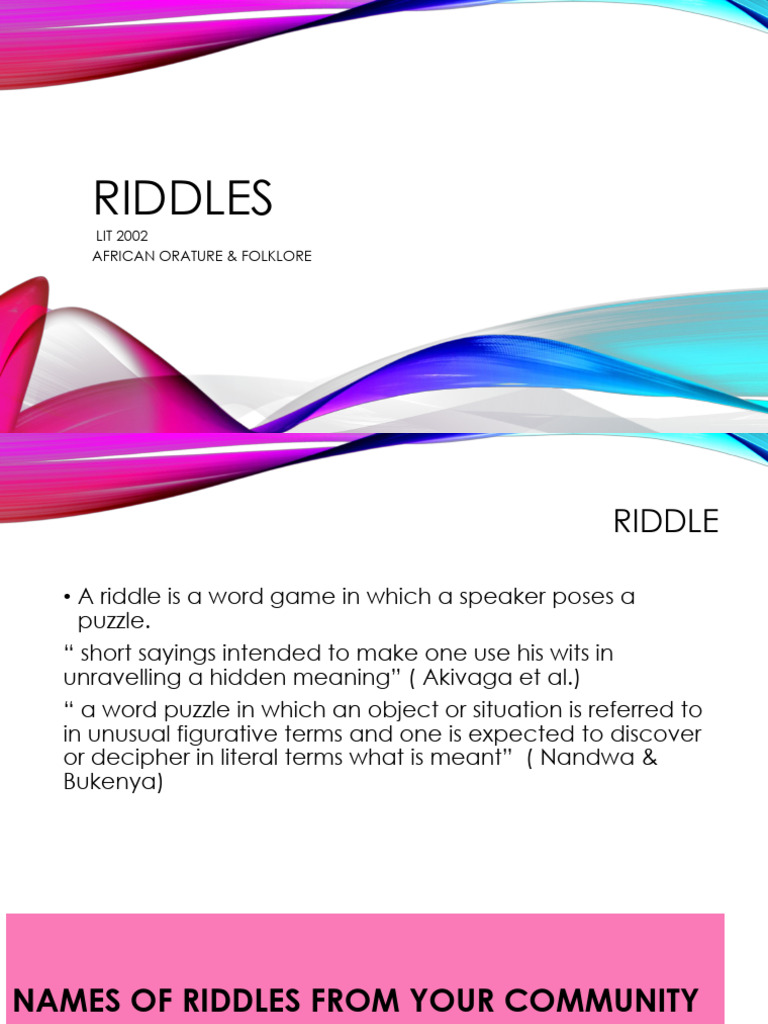 RIDDLES

LIT 2002
AFRICAN ORATURE & FOLKLORE

RIDDLE

• A riddle is a word game in which a speaker poses a puzzle.

" short sayings intended to make one use his wits in unravelling a hidden meaning" ( Akivaga et al.)

" a word puzzle in which an object or situation is referred to in unusual figurative terms and one is expected to discover or decipher in literal terms what is meant" ( Nandwa & Bukenya)

NAMES OF RIDDLES FROM YOUR COMMUNITY